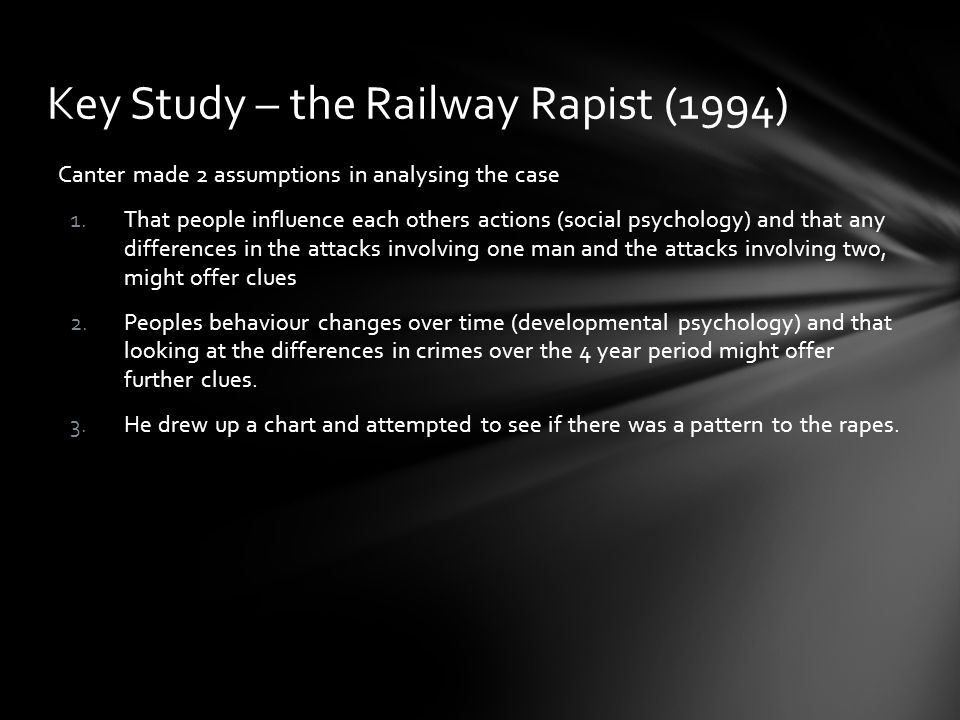 Key Study – the Railway Rapist (1994)

Canter made 2 assumptions in analysing the case

1. That people influence each others actions (social psychology) and that any differences in the attacks involving one man and the attacks involving two, might offer clues

2. Peoples behaviour changes over time (developmental psychology) and that looking at the differences in crimes over the 4 year period might offer further clues.

3. He drew up a chart and attempted to see if there was a pattern to the rapes.